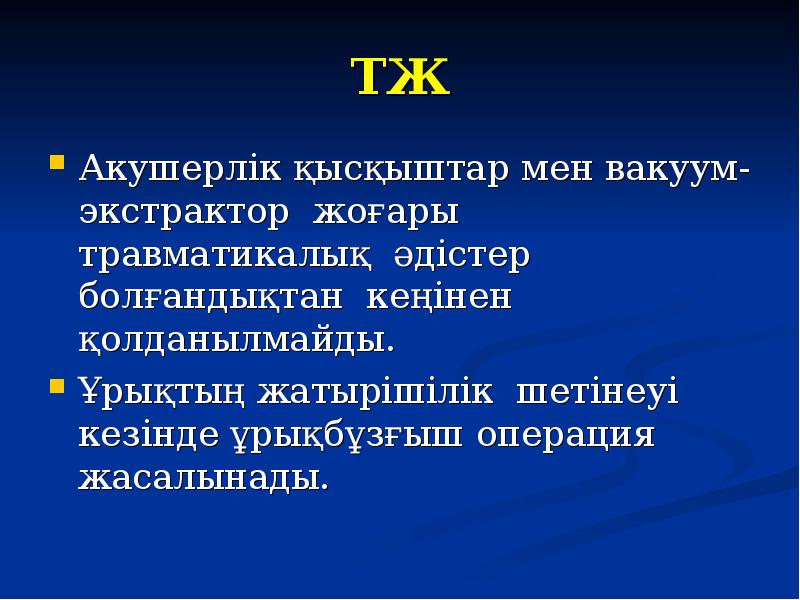 ТЖ

Акушерлік қысқыштар мен вакуум-экстрактор жоғары травматикалық әдістер болғандықтан кеңінен қолданылмайды.

Ұрықтың жатырішілік шетінеуі кезінде ұрықбұзғыш операция жасалынады.